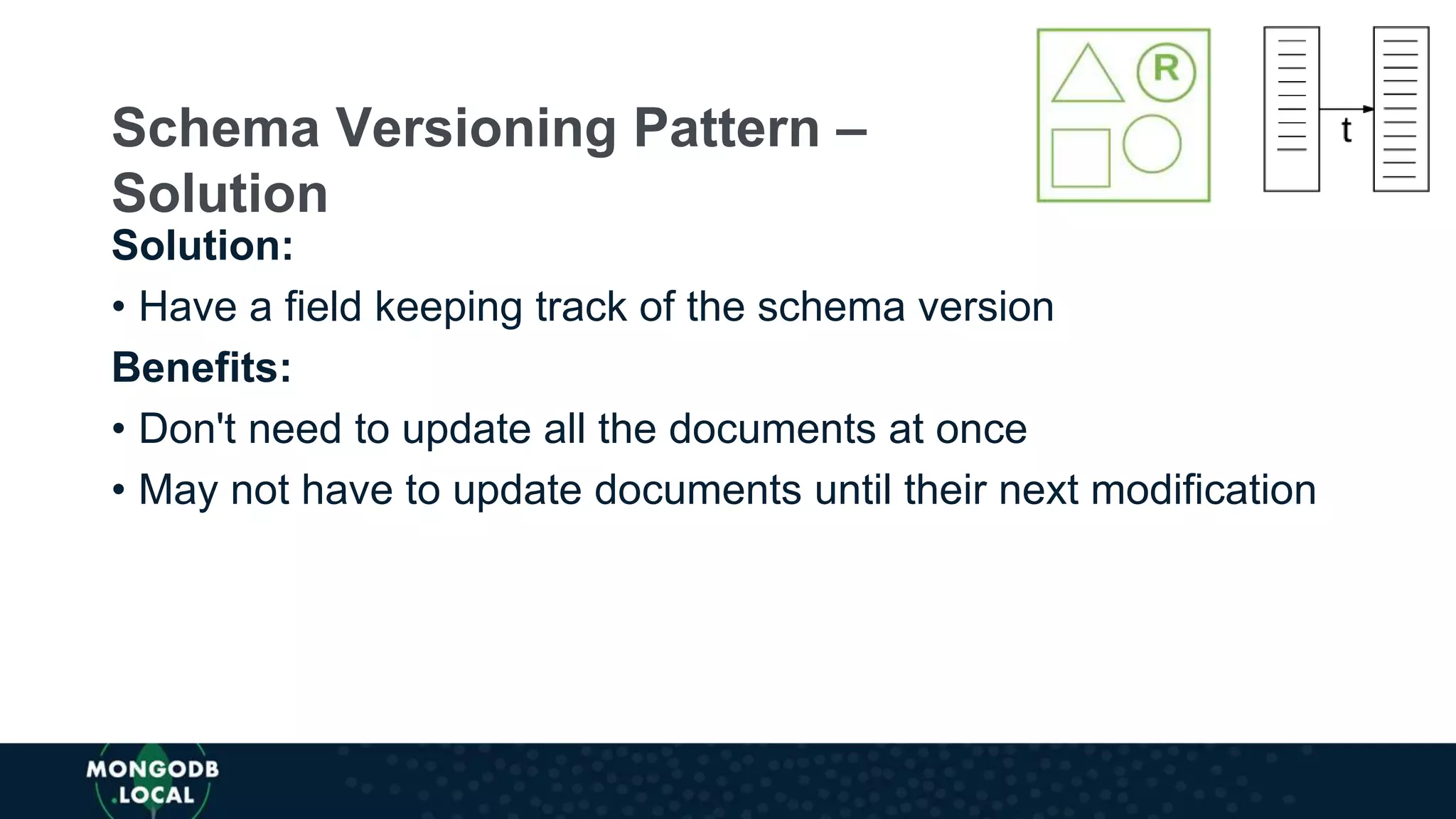 Schema Versioning Pattern – Solution

R

t

Solution:

• Have a field keeping track of the schema version

Benefits:

• Don't need to update all the documents at once

• May not have to update documents until their next modification

MONGODB .LOCAL